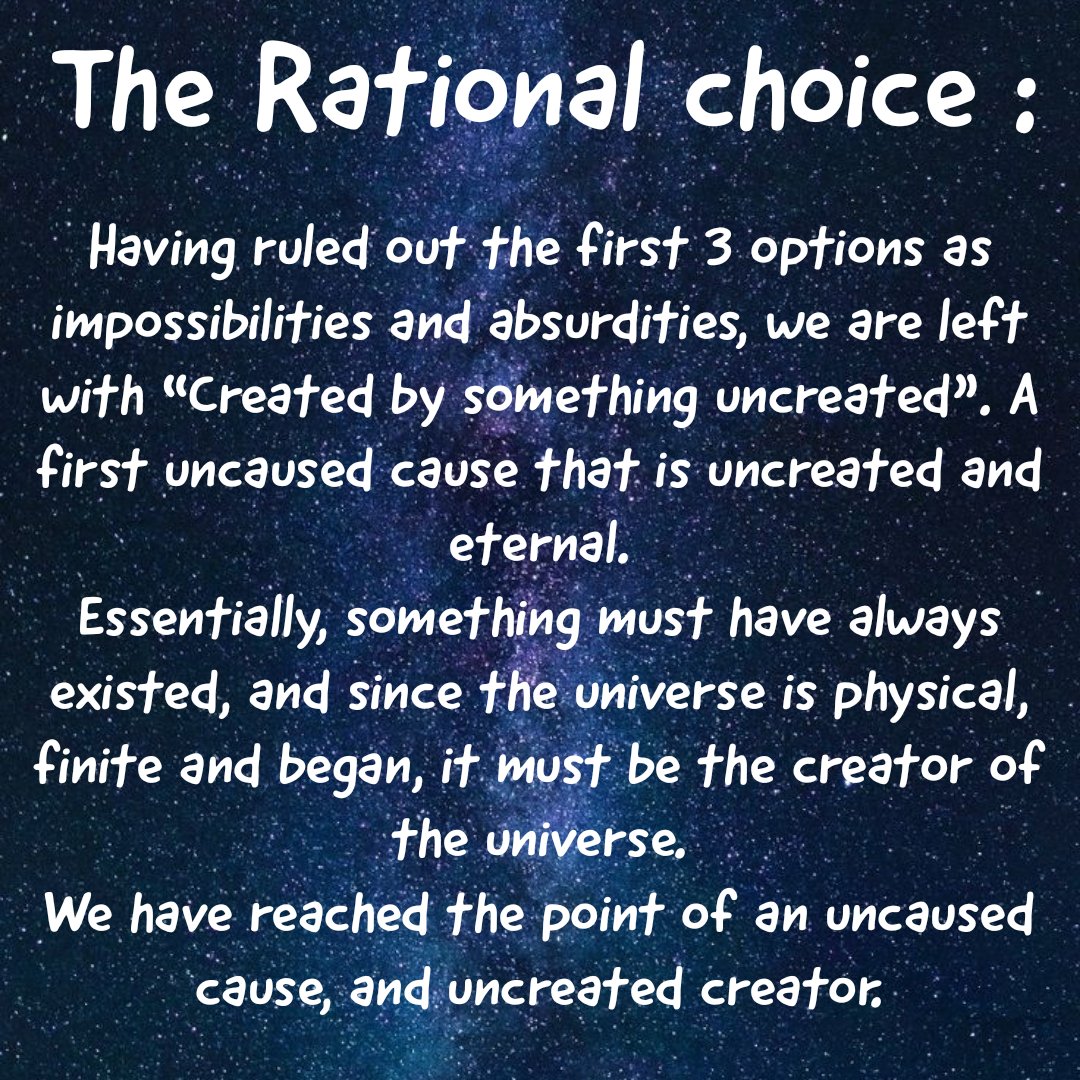 The Rational choice :

Having ruled out the first 3 options as impossibilities and absurdities, we are left with “Created by something uncreated”. A first uncaused cause that is uncreated and eternal.
Essentially, something must have always existed, and since the universe is physical, finite and began, it must be the creator of the universe.
We have reached the point of an uncaused cause, and uncreated creator.